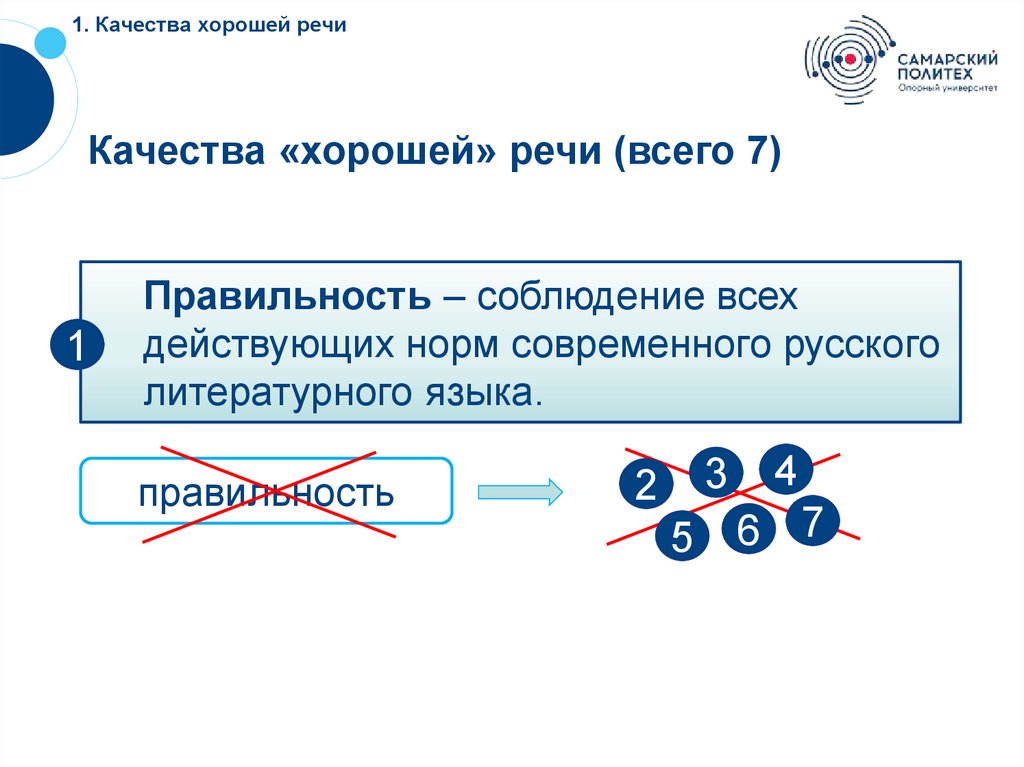 1. Качества хорошей речи

САМАРСКИЙ ПОЛИТЕХ
Опорный университет

Качества «хорошей» речи (всего 7)

1

Правильность – соблюдение всех действующих норм современного русского литературного языка.

правильность

2 3 4 5 6 7